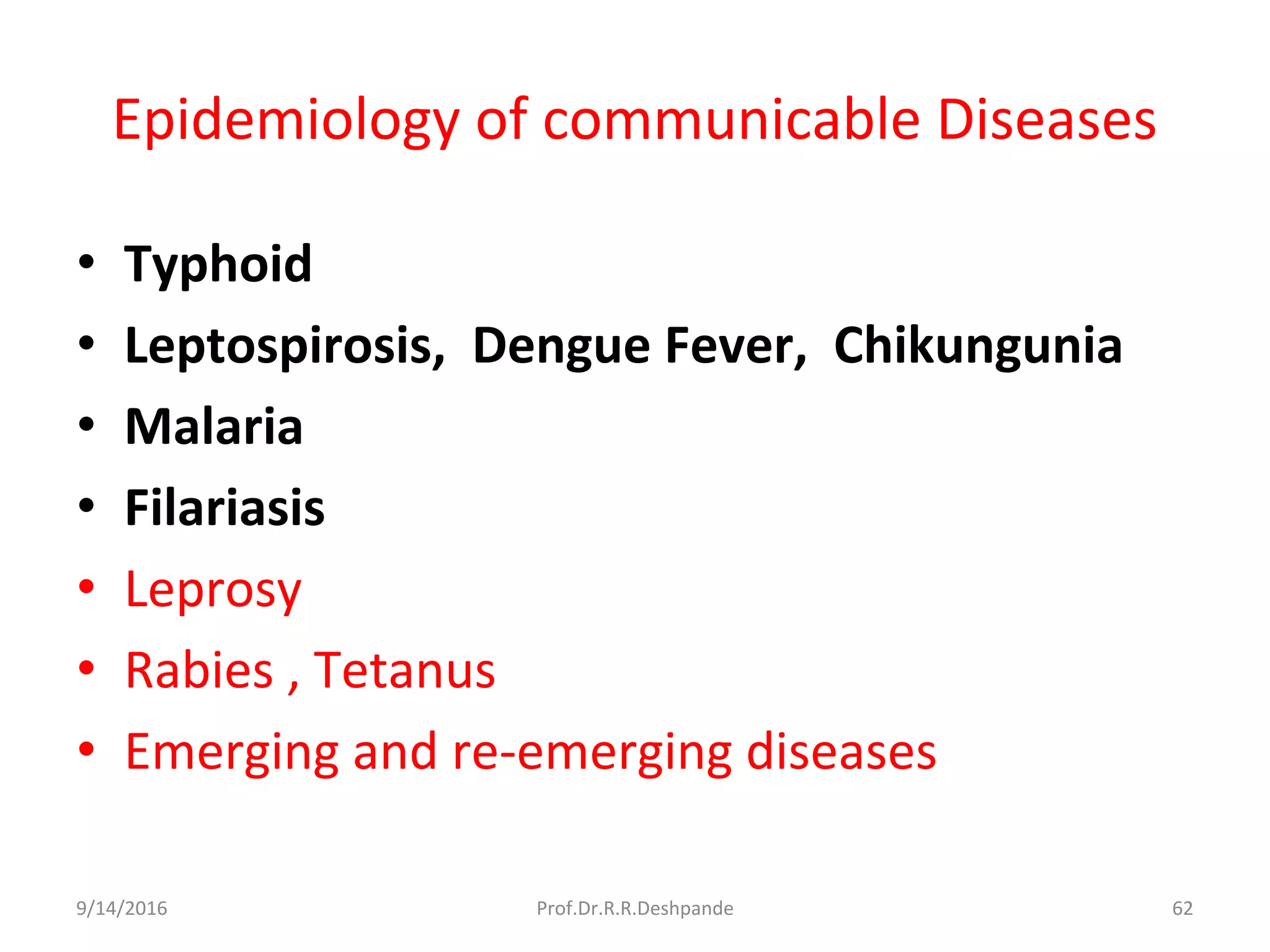 Epidemiology of communicable Diseases

• Typhoid
• Leptospirosis, Dengue Fever, Chikungunia
• Malaria
• Filariasis
• Leprosy
• Rabies , Tetanus
• Emerging and re-emerging diseases

9/14/2016 Prof.Dr.R.R.Deshpande 62